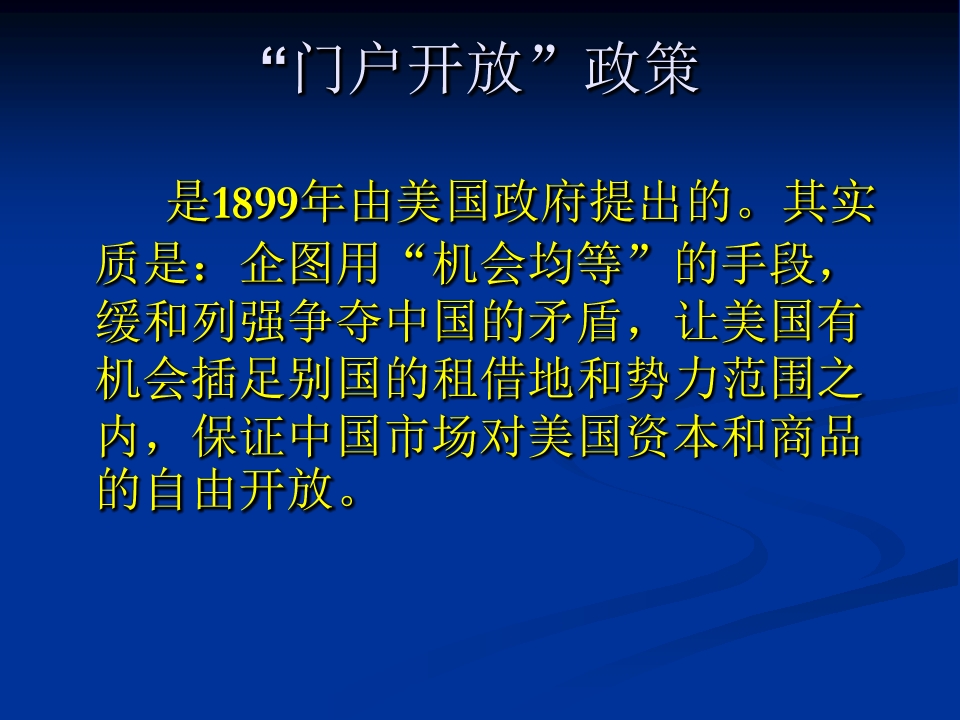 “门户开放”政策

是1899年由美国政府提出的。其实质是：企图用“机会均等”的手段，缓和列强争夺中国的矛盾，让美国有机会插足别国的租借地和势力范围之内，保证中国市场对美国资本和商品的自由开放。